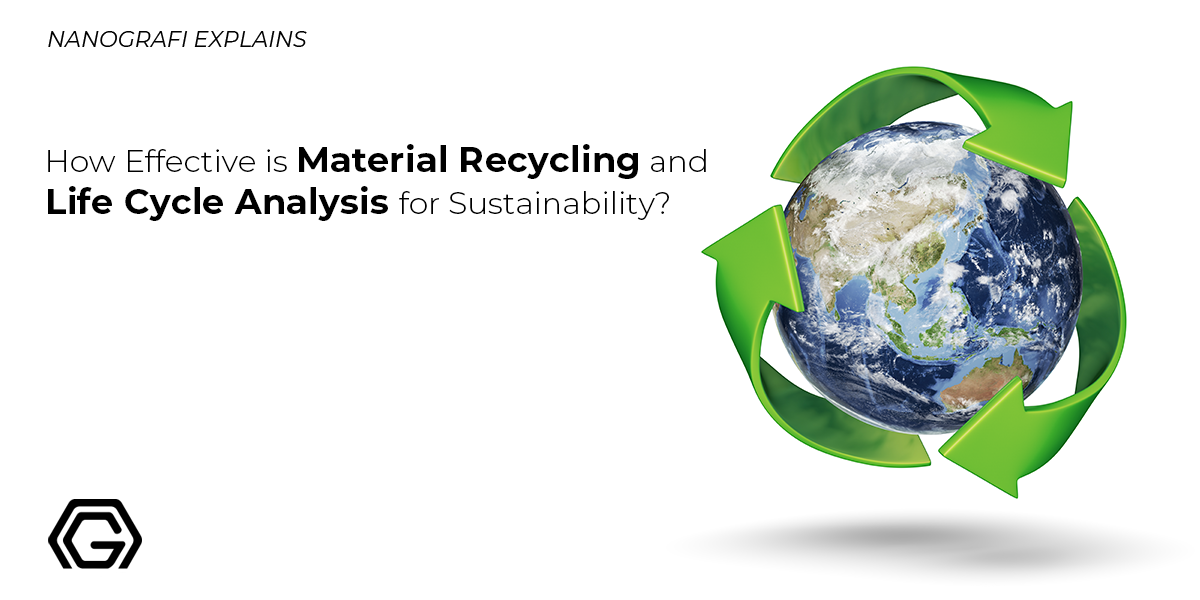 NANOGRAFI EXPLAINS

How Effective is Material Recycling and Life Cycle Analysis for Sustainability?